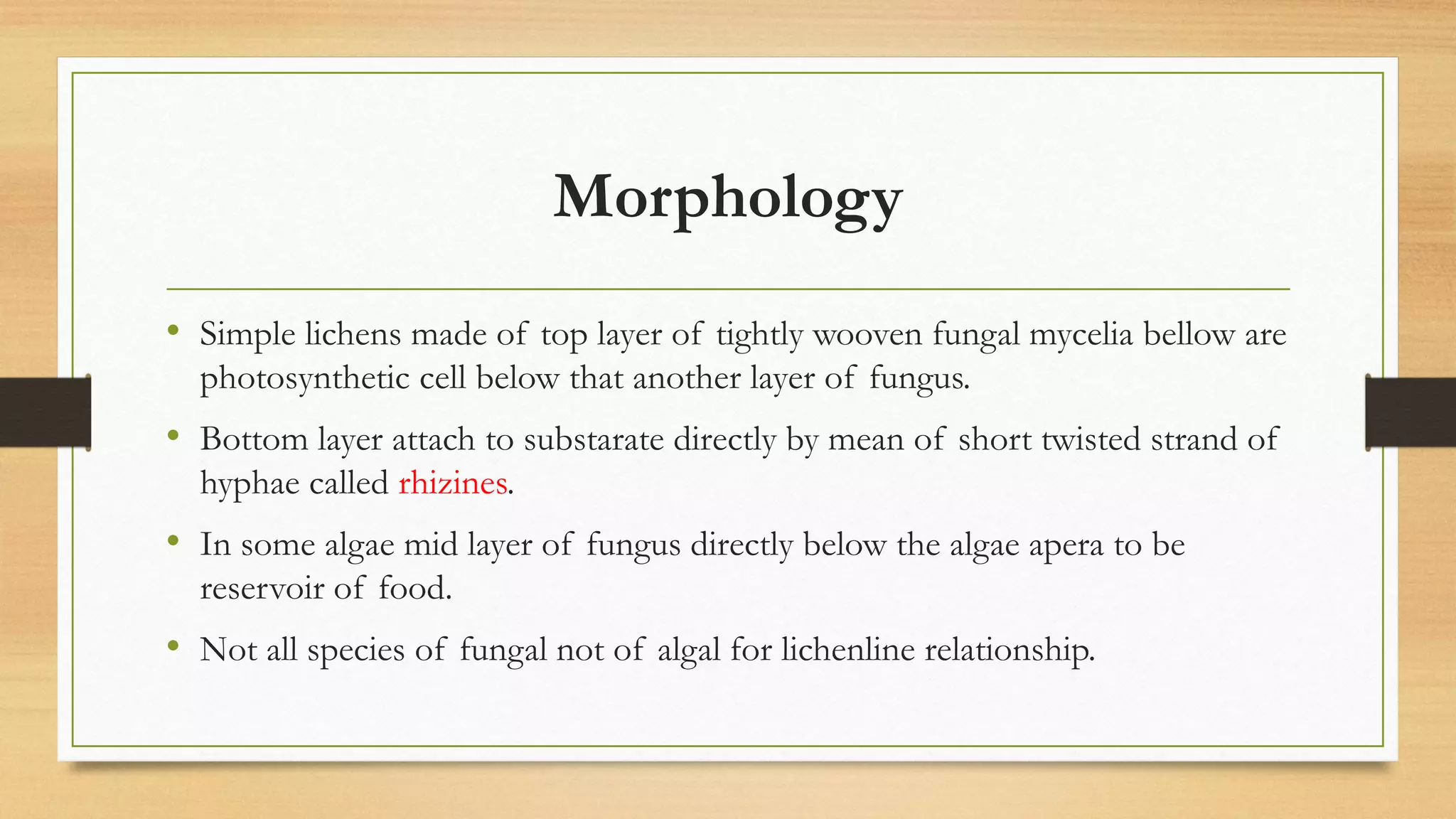 Morphology

• Simple lichens made of top layer of tightly wooven fungal mycelia bellow are photosynthetic cell below that another layer of fungus.

• Bottom layer attach to substarate directly by mean of short twisted strand of hyphae called rhizines.

• In some algae mid layer of fungus directly below the algae apera to be reservoir of food.

• Not all species of fungal not of algal for lichenline relationship.